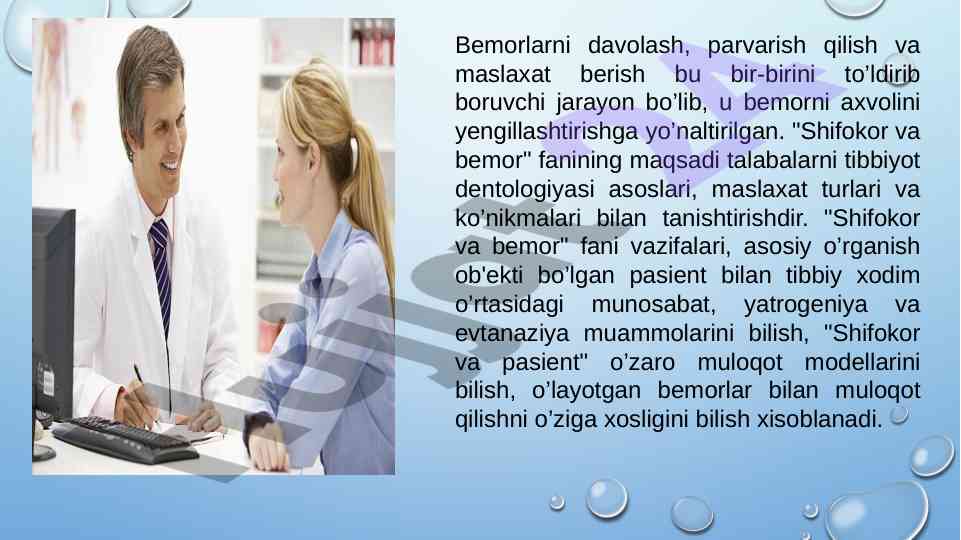 Bemorlarni davolash, parvarish qilish va maslaxat berish bu bir-birini to’ldirib boruvchi jarayon bo’lib, u bemorni axvolini yengillashtirishga yo’naltirilgan. "Shifokor va bemor" fanining maqsadi talabalarni tibbiyot dentologiyasi asoslari, maslaxat turlari va ko’nikmalari bilan tanishtirishdir. "Shifokor va bemor" fani vazifalari, asosiy o’rganish ob'ekti bo’lgan pasient bilan tibbiy xodim o’rtasidagi munosabat, yatrogeniya va evtanaziya muammolarini bilish, "Shifokor va pasient" o’zaro muloqot modellarini bilish, o’layotgan bemorlar bilan muloqot qilishni o’ziga xosligini bilish xisoblanadi.